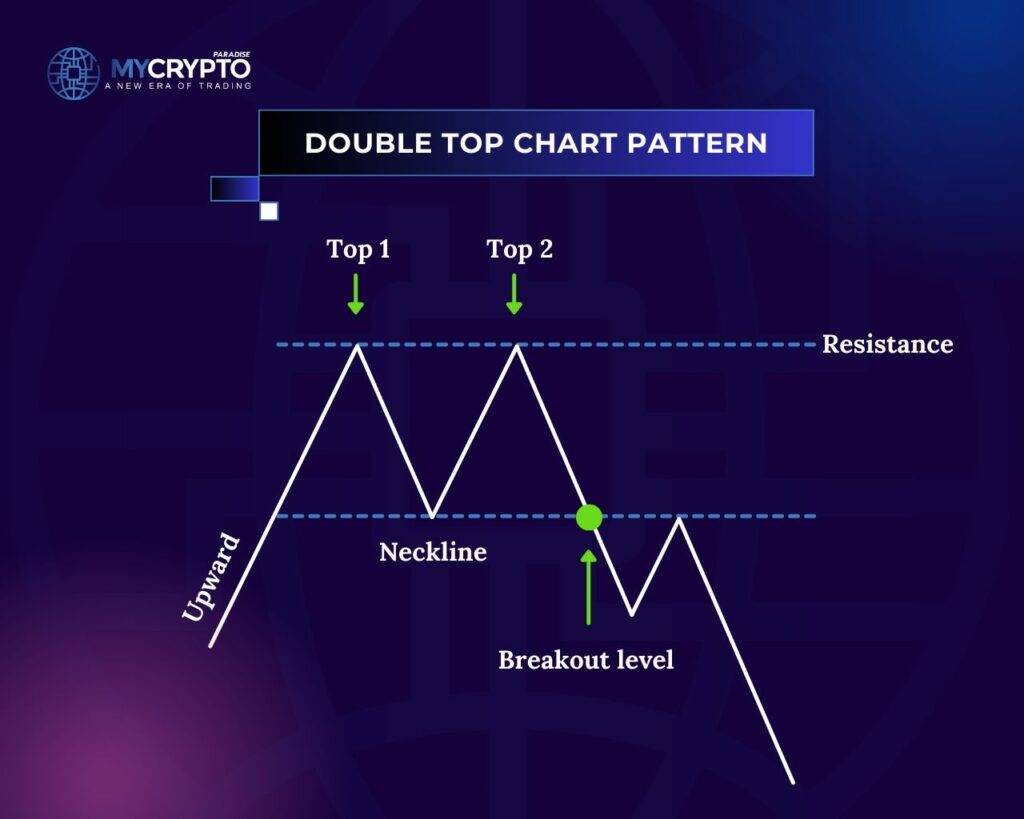 MYCRYPTO PARADISE
A NEW ERA OF TRADING

DOUBLE TOP CHART PATTERN

Top 1

Top 2

Resistance

Upward

Neckline

Breakout level